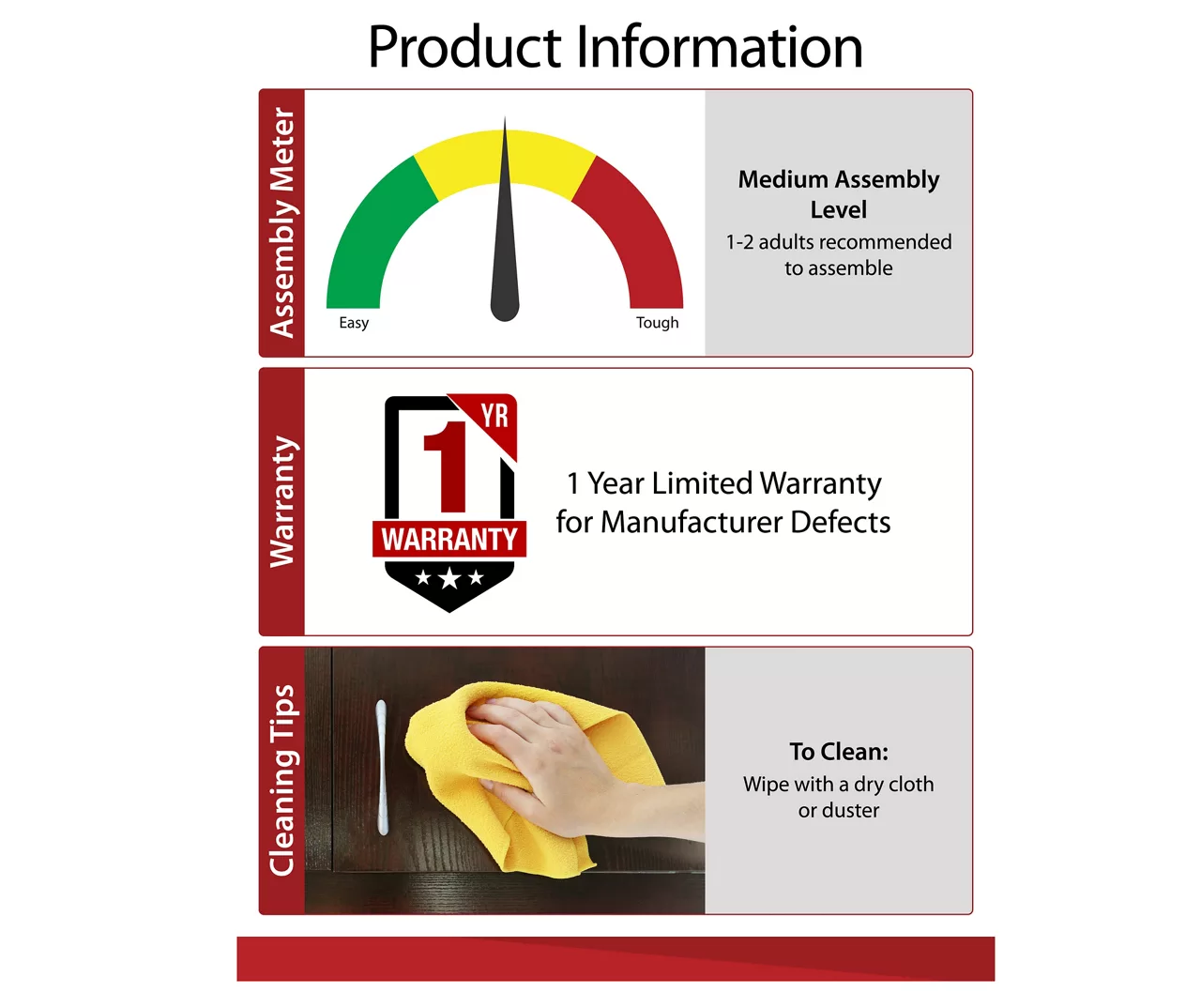 Product Information

Assembly Meter

Easy

Tough

Medium Assembly Level

1-2 adults recommended to assemble

Warranty

1 YR

WARRANTY

1 Year Limited Warranty for Manufacturer Defects

Cleaning Tips

To Clean:

Wipe with a dry cloth or duster